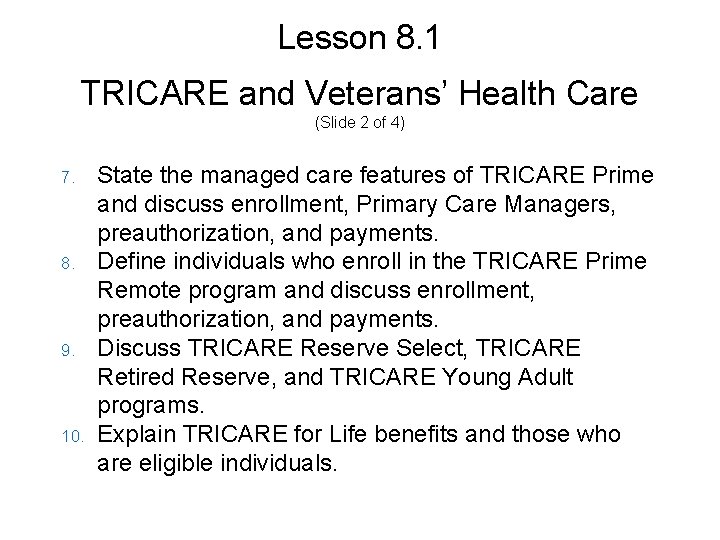 Lesson 8.1

TRICARE and Veterans' Health Care

(Slide 2 of 4)

7. State the managed care features of TRICARE Prime and discuss enrollment, Primary Care Managers, preauthorization, and payments.
8. Define individuals who enroll in the TRICARE Prime Remote program and discuss enrollment, preauthorization, and payments.
9. Discuss TRICARE Reserve Select, TRICARE Retired Reserve, and TRICARE Young Adult programs.
10. Explain TRICARE for Life benefits and those who are eligible individuals.